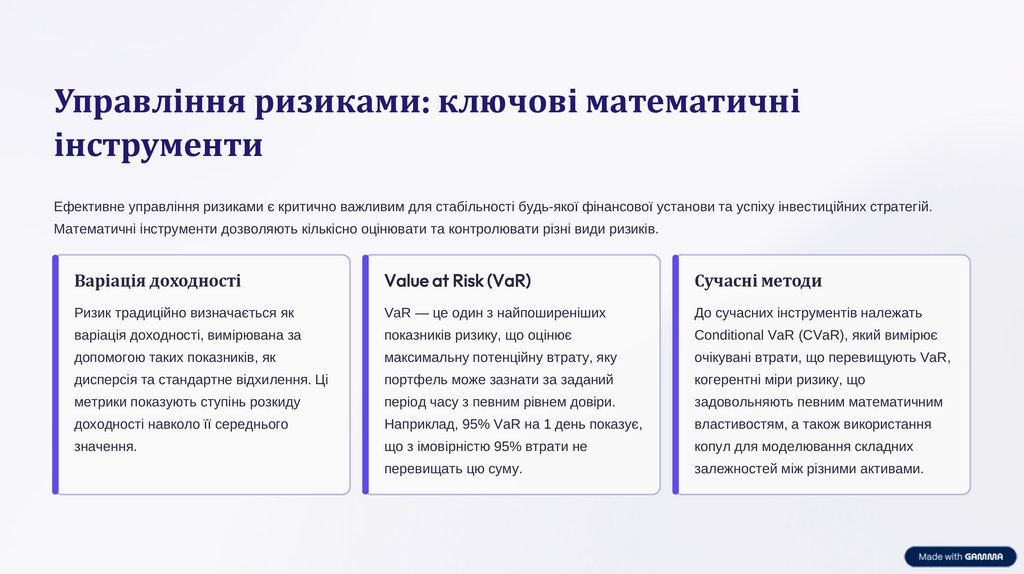 Управління ризиками: ключові математичні інструменти

Ефективне управління ризиками є критично важливим для стабільності будь-якої фінансової установи та успіху інвестиційних стратегій. Математичні інструменти дозволяють кількісно оцінювати та контролювати різні види ризиків.

Варіація доходності

Ризик традиційно визначається як варіація доходності, вимірювана за допомогою таких показників, як дисперсія та стандартне відхилення. Ці метрики показують ступінь розкиду доходності навколо її середнього значення.

Value at Risk (VaR)

VaR — це один з найпоширеніших показників ризику, що оцінює максимальну потенційну втрату, яку портфель може зазнати за заданий період часу з певним рівнем довіри. Наприклад, 95% VaR на 1 день показує, що з імовірністю 95% втрати не перевищать цю суму.

Сучасні методи

До сучасних інструментів належать Conditional VaR (CVaR), який вимірює очікувані втрати, що перевищують VaR, когерентні міри ризику, що задовольняють певним математичним властивостям, а також використання копул для моделювання складних залежностей між різними активами.

Made with GAMMA